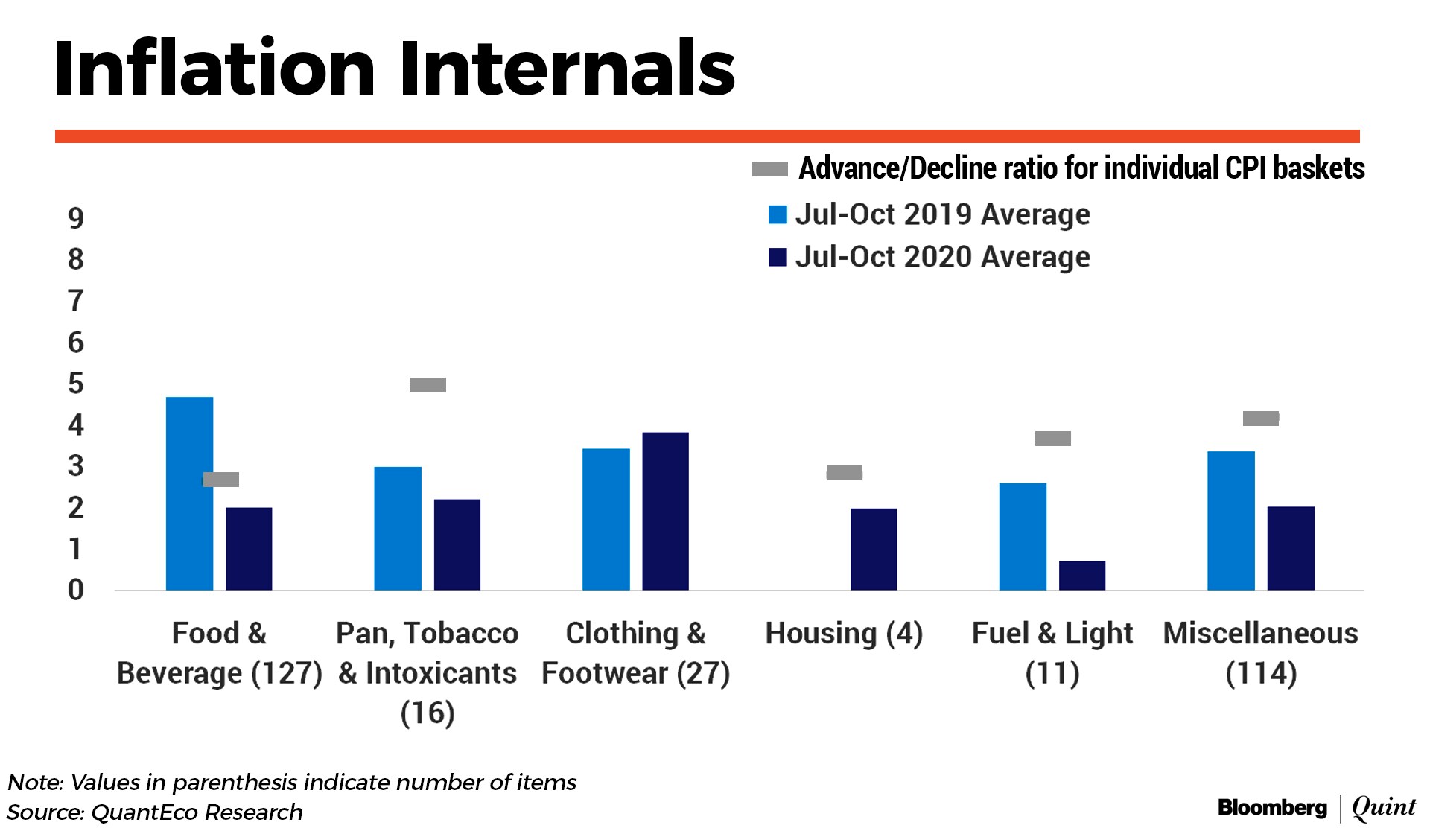 Inflation Internals

Advance/Decline ratio for individual CPI baskets
Jul-Oct 2019 Average
Jul-Oct 2020 Average

9
8
7
6
5
4
3
2
1
0

Food & Beverage (127)
Pan, Tobacco & Intoxicants (16)
Clothing & Footwear (27)
Housing (4)
Fuel & Light (11)
Miscellaneous (114)

Note: Values in parenthesis indicate number of items
Source: QuantEco Research

Bloomberg | Quint